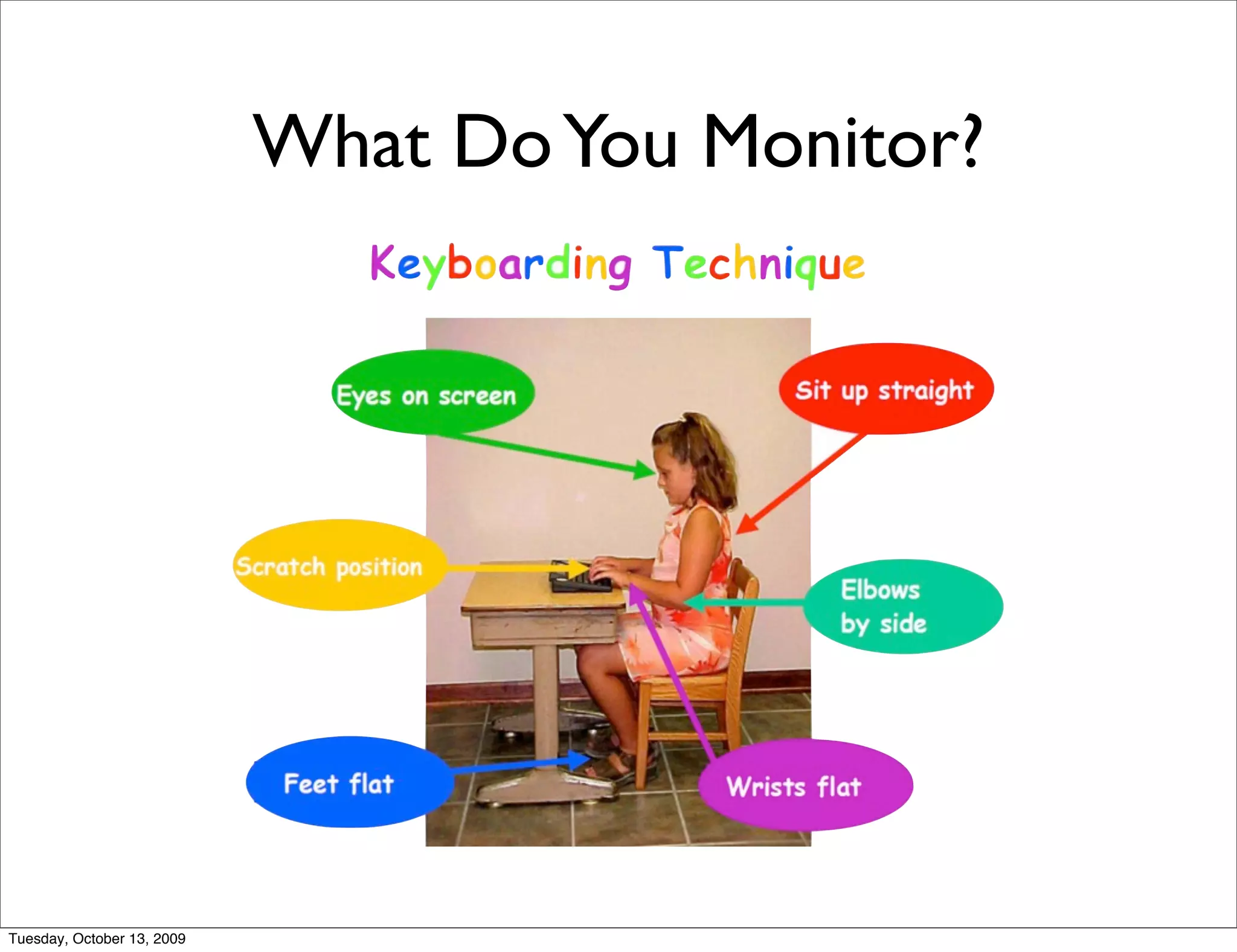 What Do You Monitor?

Keyboarding Technique

Eyes on screen

Sit up straight

Scratch position

Elbows by side

Feet flat

Wrists flat

Tuesday, October 13, 2009